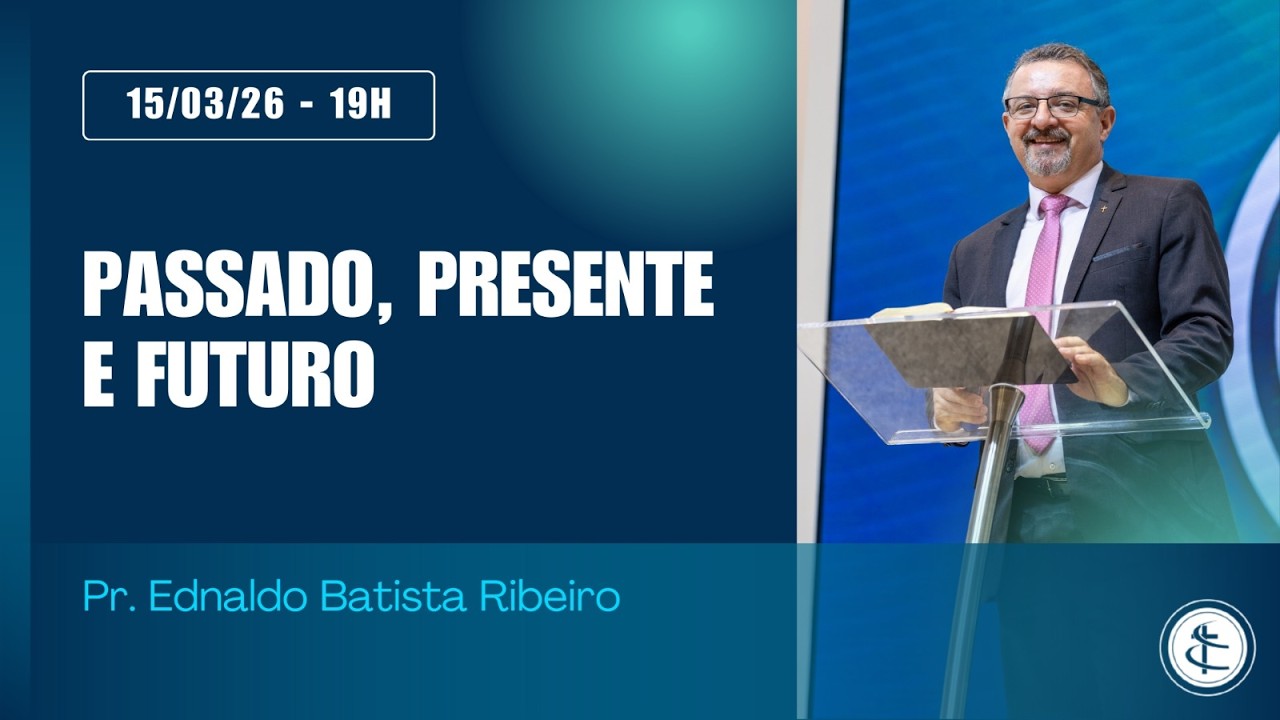 15/03/26 - 19H

PASSADO, PRESENTE E FUTURO

Pr. Ednaldo Batista Ribeiro